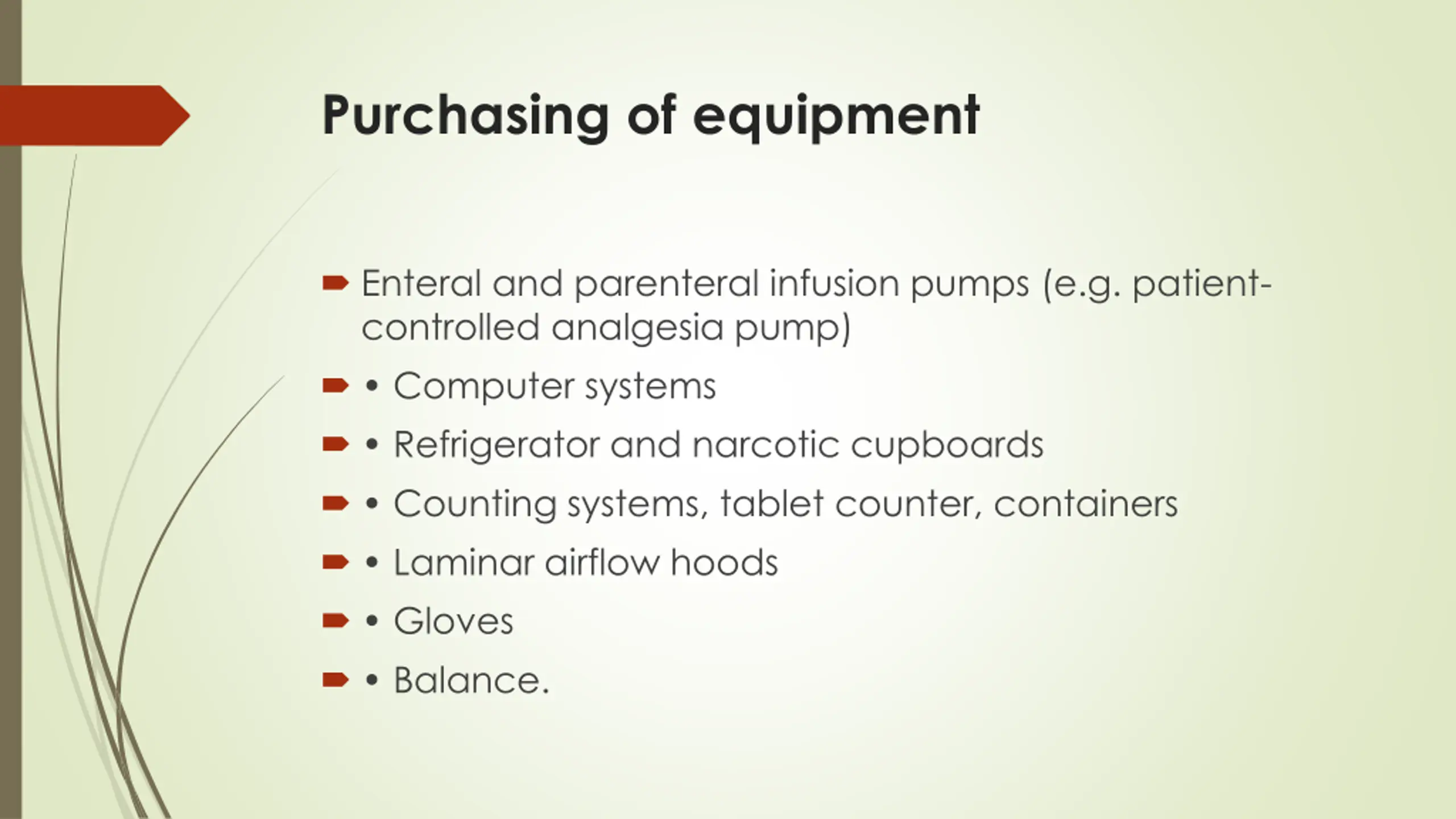 Purchasing of equipment

Enteral and parenteral infusion pumps (e.g. patient-controlled analgesia pump)

• Computer systems

• Refrigerator and narcotic cupboards

• Counting systems, tablet counter, containers

• Laminar airflow hoods

• Gloves

• Balance.